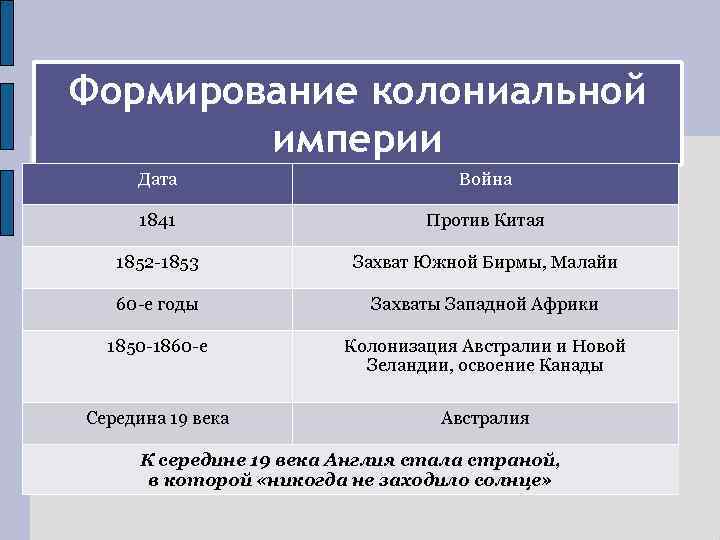 Формирование колониальной империи

| Дата | Война |
|---|---|
| 1841 | Против Китая |
| 1852-1853 | Захват Южной Бирмы, Малайи |
| 60-е годы | Захваты Западной Африки |
| 1850-1860-е | Колонизация Австралии и Новой Зеландии, освоение Канады |
| Середина 19 века | Австралия |

К середине 19 века Англия стала страной, в которой «никогда не заходило солнце»